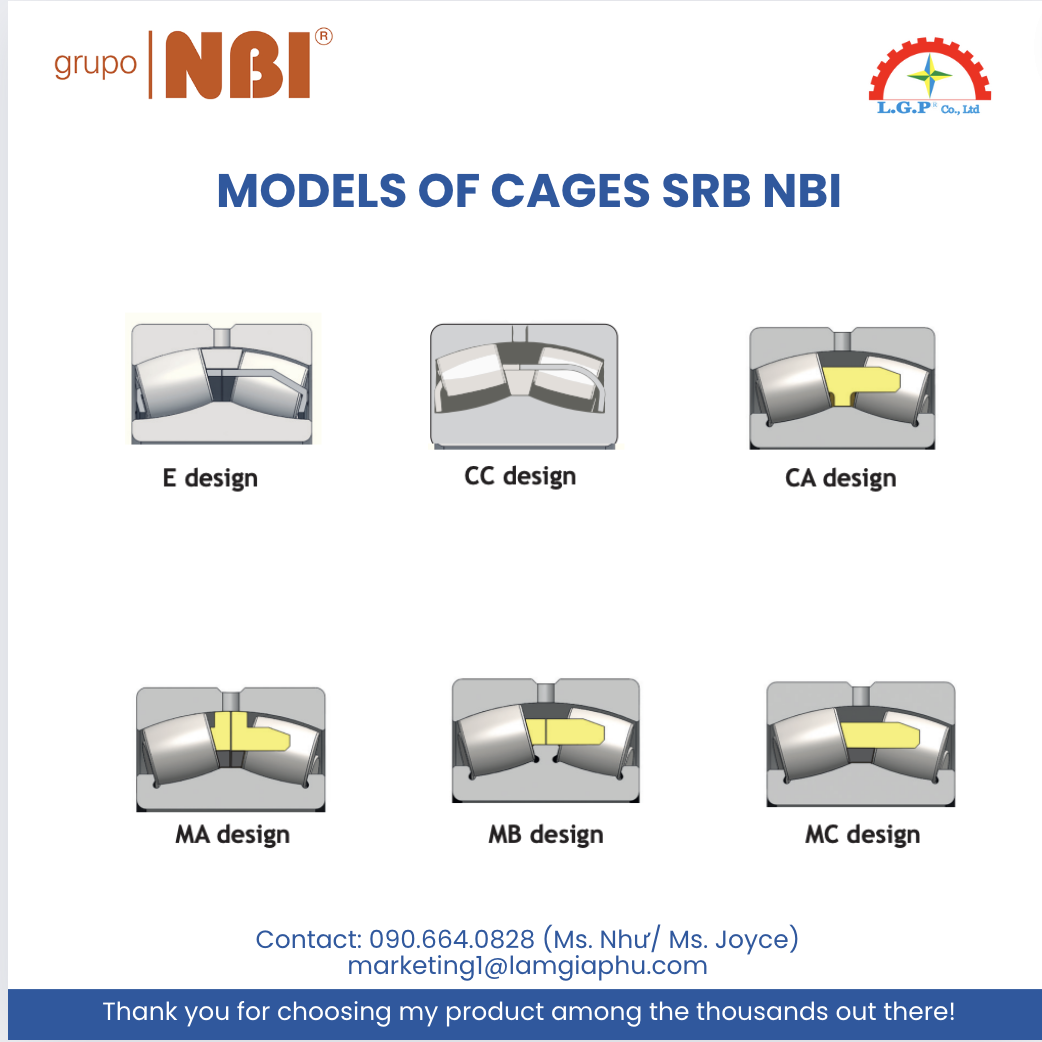 grupo NBI®

L.G.P® Co., Ltd

MODELS OF CAGES SRB NBI

E design

CC design

CA design

MA design

MB design

MC design

Contact: 090.664.0828 (Ms. Như/ Ms. Joyce)
marketing1@lamgiaphu.com

Thank you for choosing my product among the thousands out there!